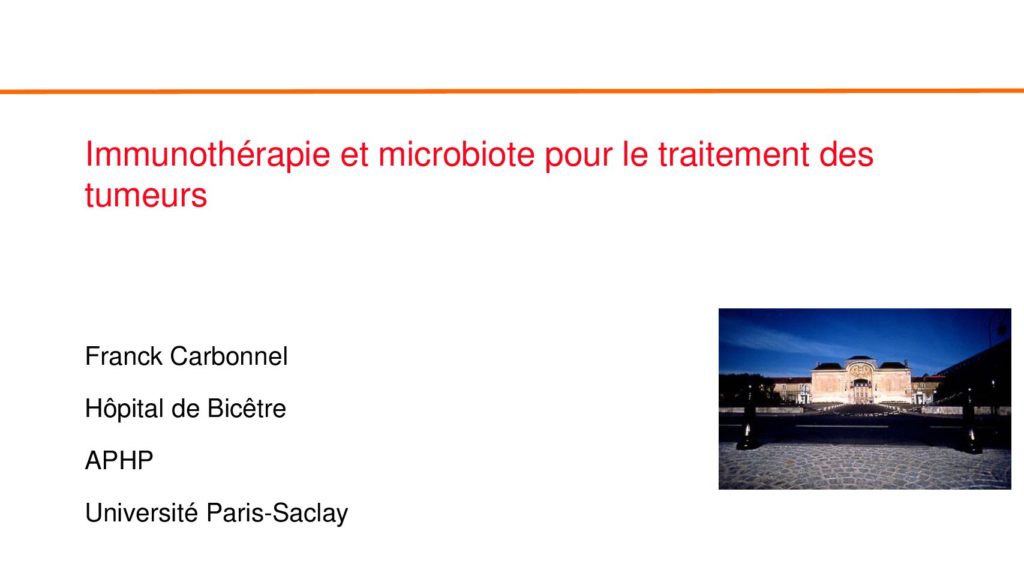 Immunothérapie et microbiote pour le traitement des tumeurs

Franck Carbonnel

Hôpital de Bicêtre

APHP

Université Paris-Saclay